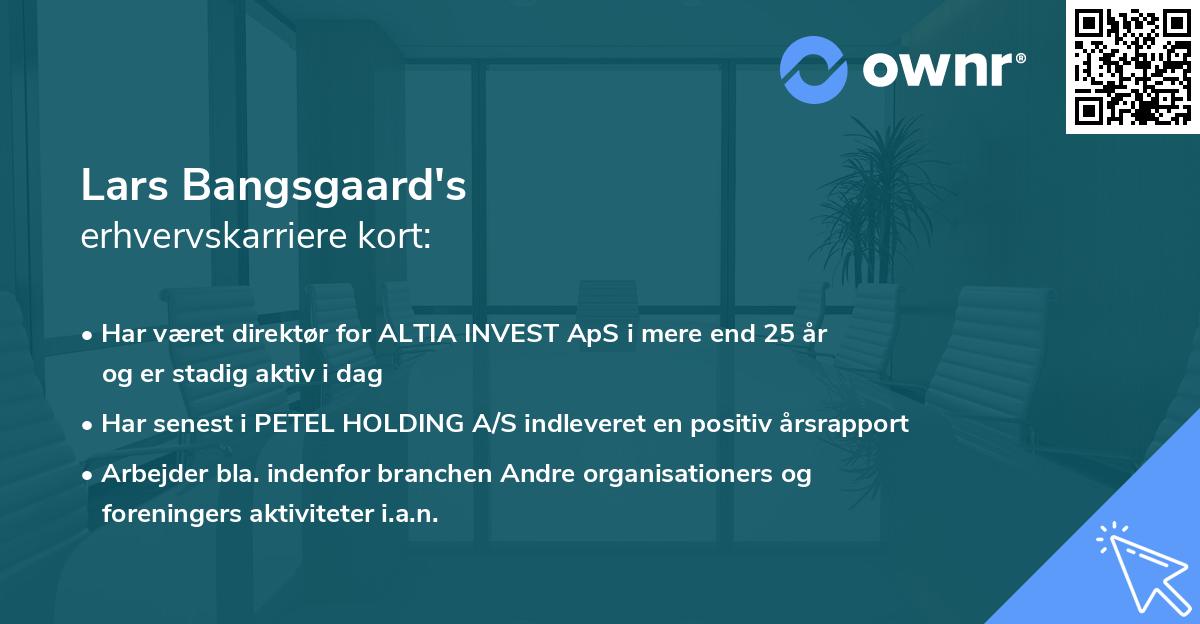 ownr®

Lars Bangsgaard's
erhvervskarriere kort:

• Har været direktør for ALTIA INVEST ApS i mere end 25 år og er stadig aktiv i dag

• Har senest i PETEL HOLDING A/S indleveret en positiv årsrapport

• Arbejder bla. indenfor branchen Andre organisationers og foreningers aktiviteter i.a.n.